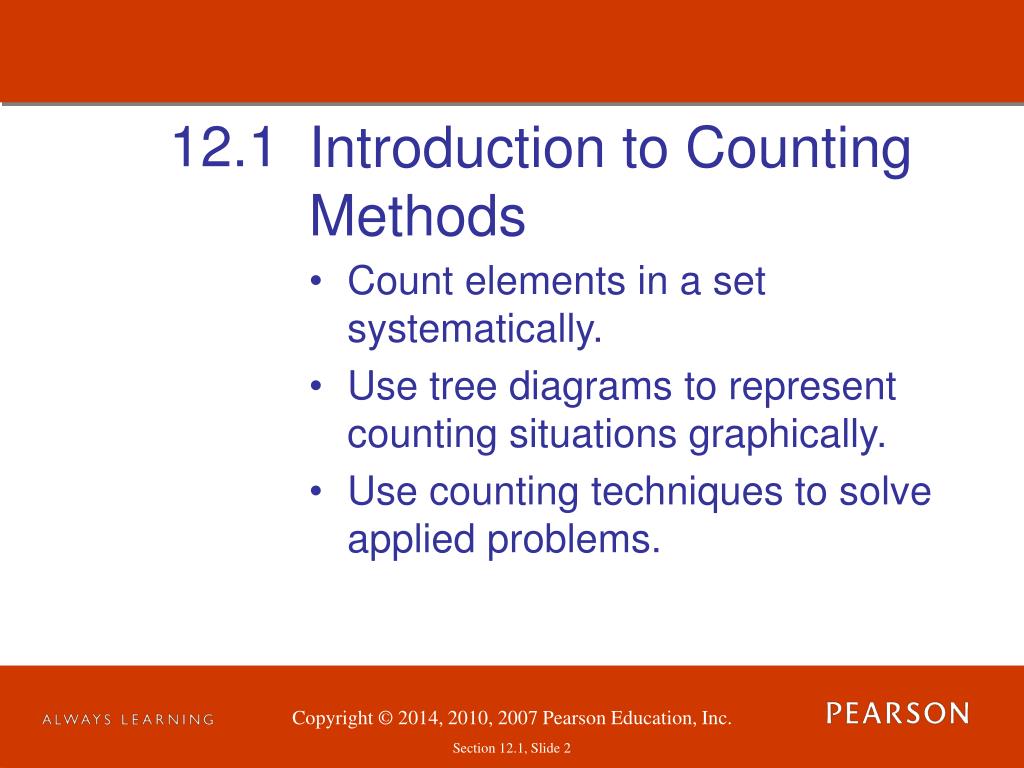 12.1 Introduction to Counting Methods

• Count elements in a set systematically.
• Use tree diagrams to represent counting situations graphically.
• Use counting techniques to solve applied problems.

ALWAYS LEARNING

Copyright © 2014, 2010, 2007 Pearson Education, Inc.

PEARSON

Section 12.1, Slide 2